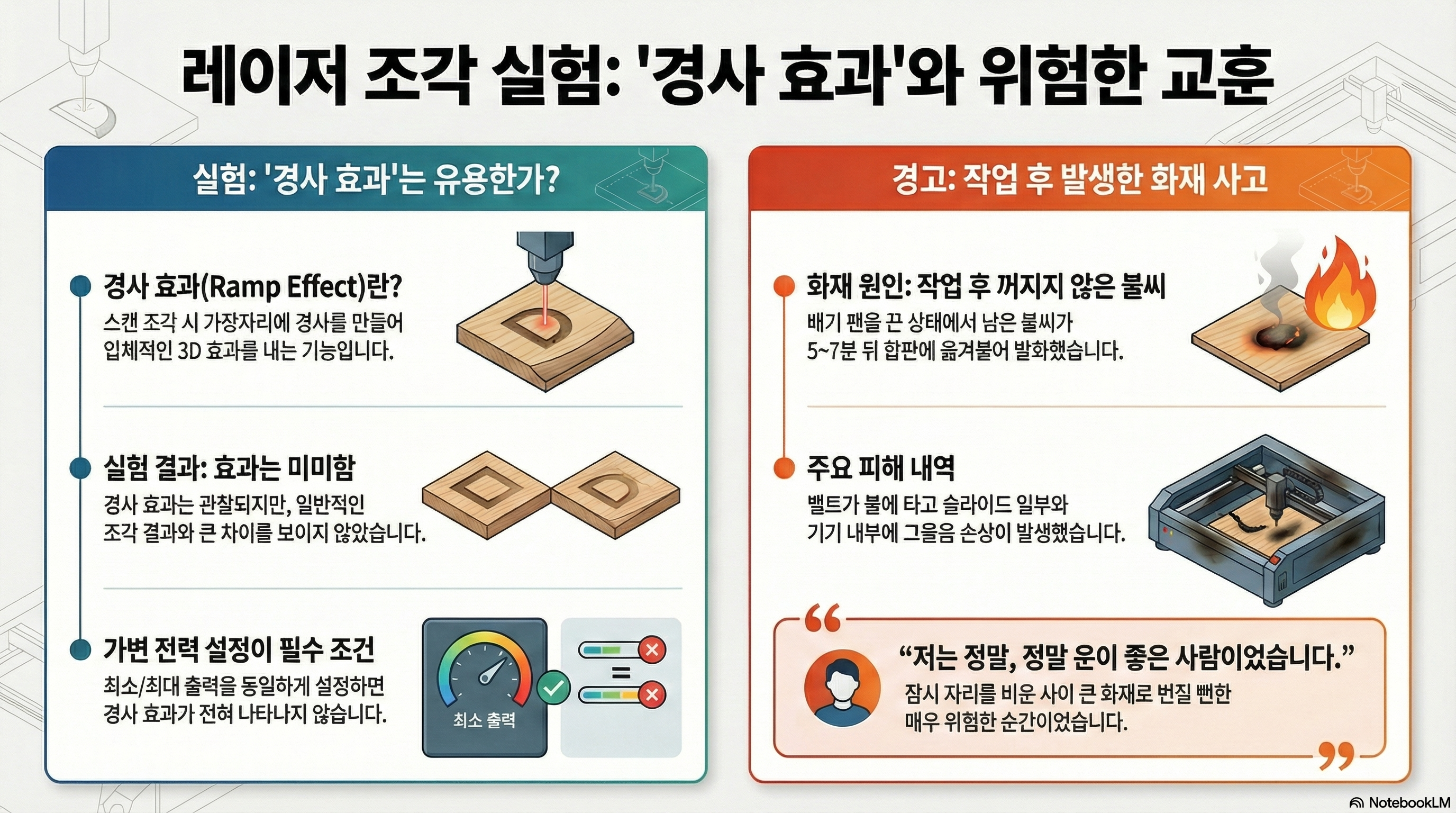 레이저 조각 실험: '경사 효과'와 위험한 교훈

실험: '경사 효과'는 유용한가?

경사 효과(Ramp Effect)란?
스캔 조각 시 가장자리에 경사를 만들어 입체적인 3D 효과를 내는 기능입니다.

실험 결과: 효과는 미미함
경사 효과는 관찰되지만, 일반적인 조각 결과와 큰 차이를 보이지 않았습니다.

가변 전력 설정이 필수 조건
최소/최대 출력을 동일하게 설정하면 경사 효과가 전혀 나타나지 않습니다.

최소 출력

경고: 작업 후 발생한 화재 사고

화재 원인: 작업 후 꺼지지 않은 불씨
배기 팬을 끈 상태에서 남은 불씨가 5~7분 뒤 합판에 옮겨붙어 발화했습니다.

주요 피해 내역
벨트가 불에 타고 슬라이드 일부와 기기 내부에 그을음 손상이 발생했습니다.

“저는 정말, 정말 운이 좋은 사람이었습니다.”
잠시 자리를 비운 사이 큰 화재로 번질 뻔한 매우 위험한 순간이었습니다.

NotebookLM